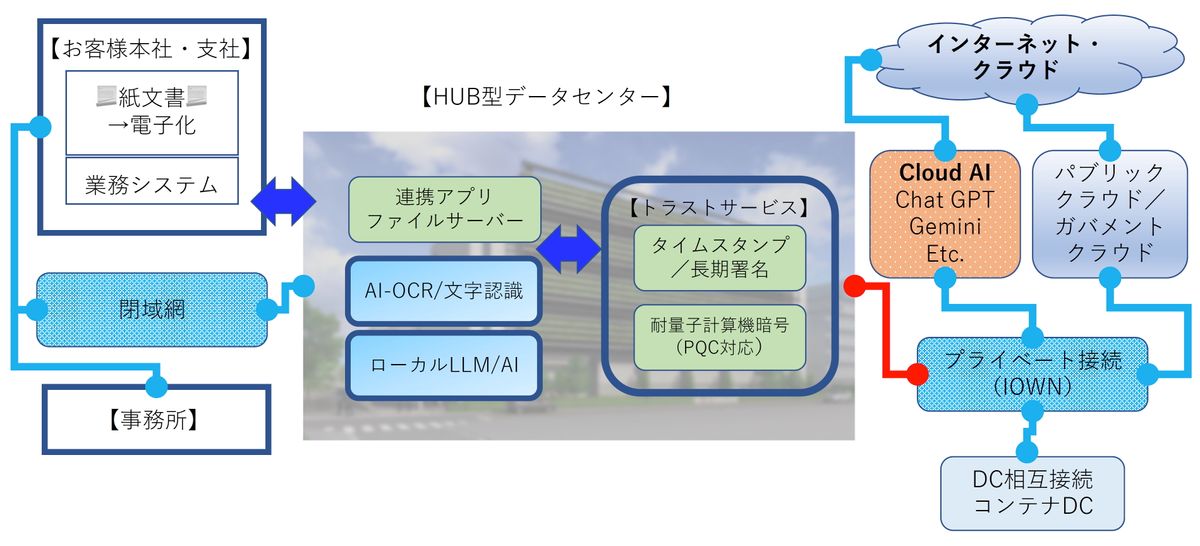 【お客様本社・支社】

紙文書
→電子化

業務システム

閉域網

【事務所】

【HUB型データセンター】

連携アプリ
ファイルサーバー

AI-OCR/文字認識

ローカルLLM/AI

【トラストサービス】

タイムスタンプ
/長期署名

耐量子計算機暗号
(PQC対応)

インターネット・
クラウド

Cloud AI
Chat GPT
Gemini
Etc.

パブリック
クラウド/
ガバメント
クラウド

プライベート接続
(IOWN)

DC相互接続
コンテナDC